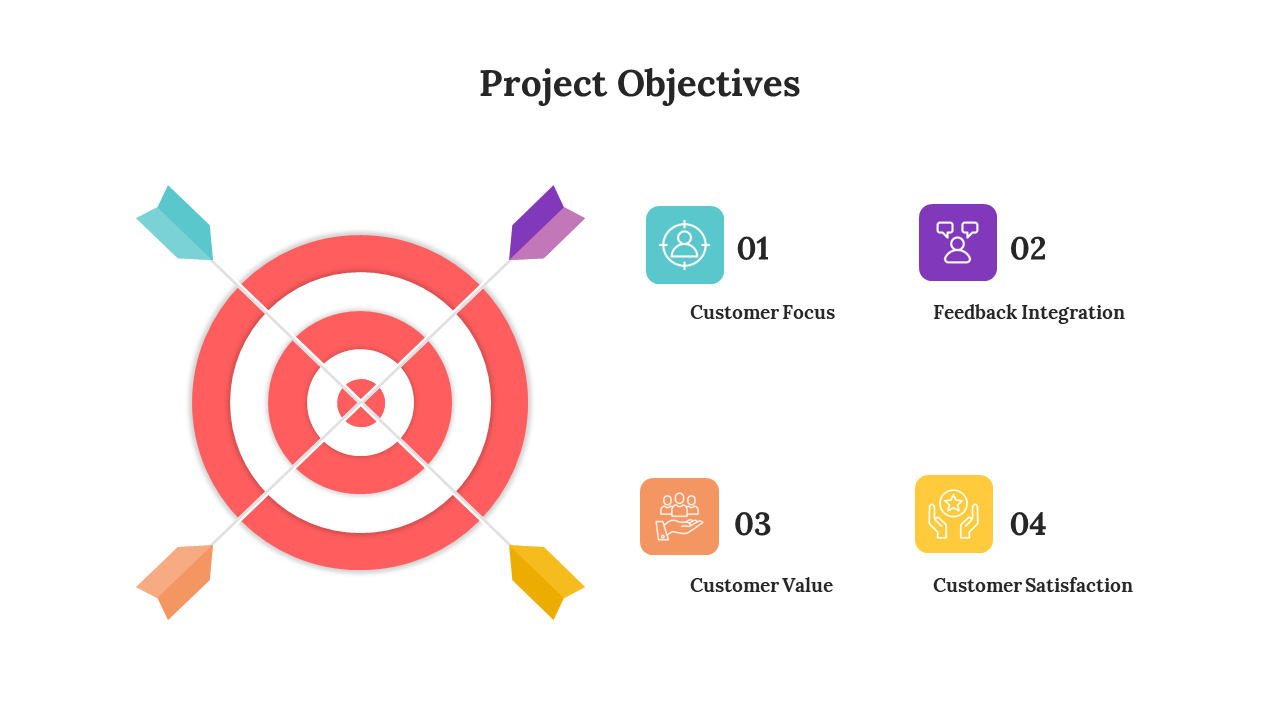 Project Objectives

01

Customer Focus

02

Feedback Integration

03

Customer Value

04

Customer Satisfaction